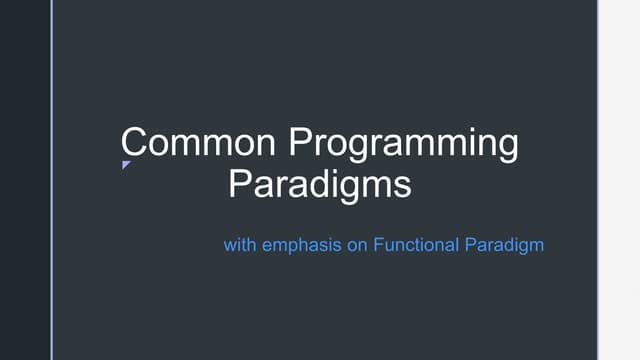 Common Programming Paradigms

with emphasis on Functional Paradigm